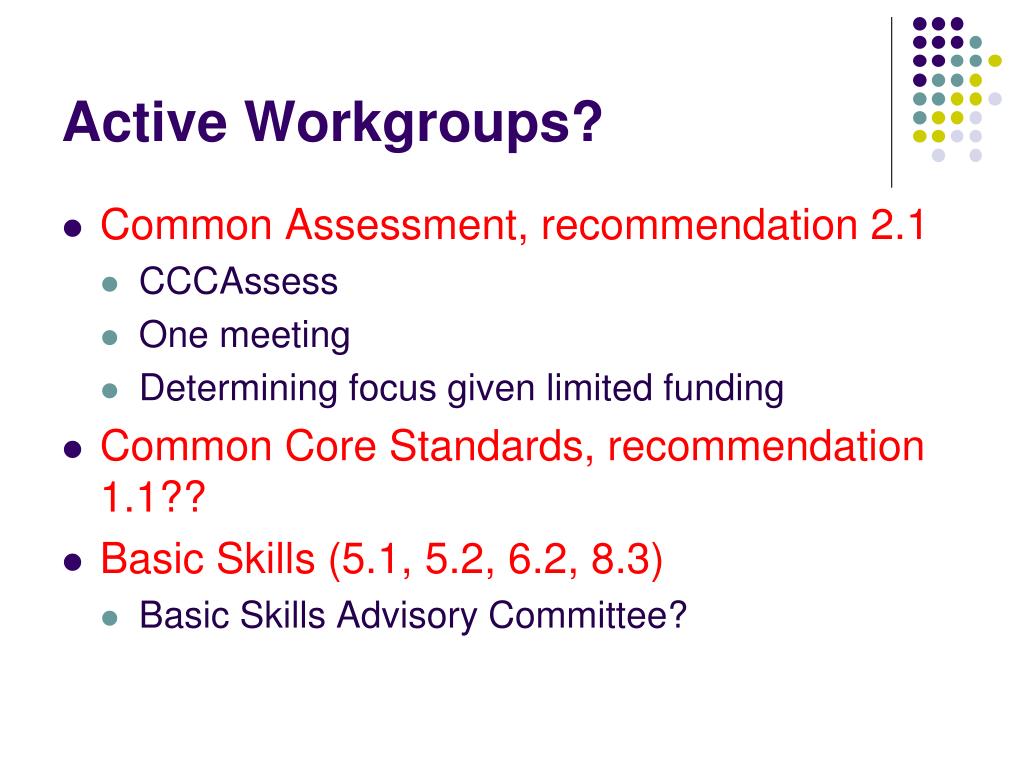 Active Workgroups?

- Common Assessment, recommendation 2.1
  - CCCAssess
  - One meeting
  - Determining focus given limited funding
- Common Core Standards, recommendation 1.1??
- Basic Skills (5.1, 5.2, 6.2, 8.3)
  - Basic Skills Advisory Committee?